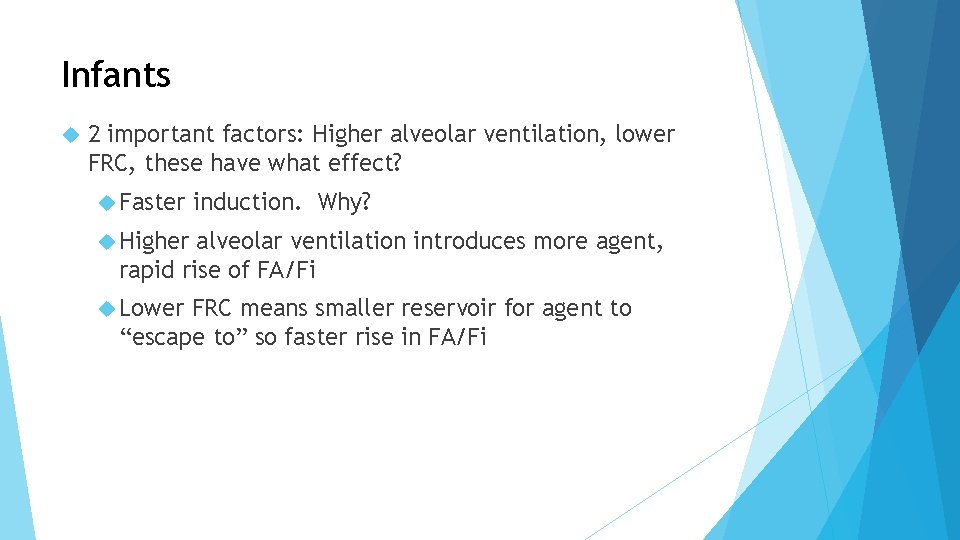 Infants

2 important factors: Higher alveolar ventilation, lower FRC, these have what effect?

Faster induction. Why?

Higher alveolar ventilation introduces more agent, rapid rise of FA/Fi

Lower FRC means smaller reservoir for agent to “escape to” so faster rise in FA/Fi